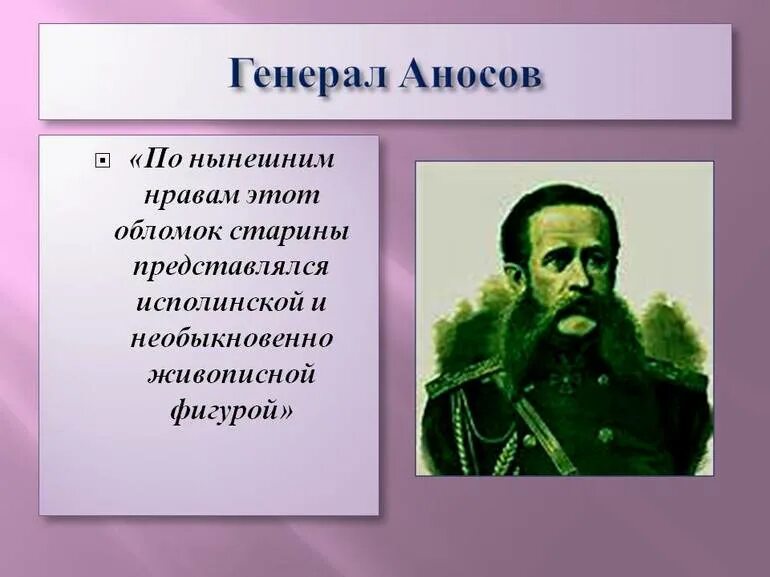 Генерал Аносов

«По нынешним нравам этот обломок старины представлялся исполинской и необыкновенно живописной фигурой»